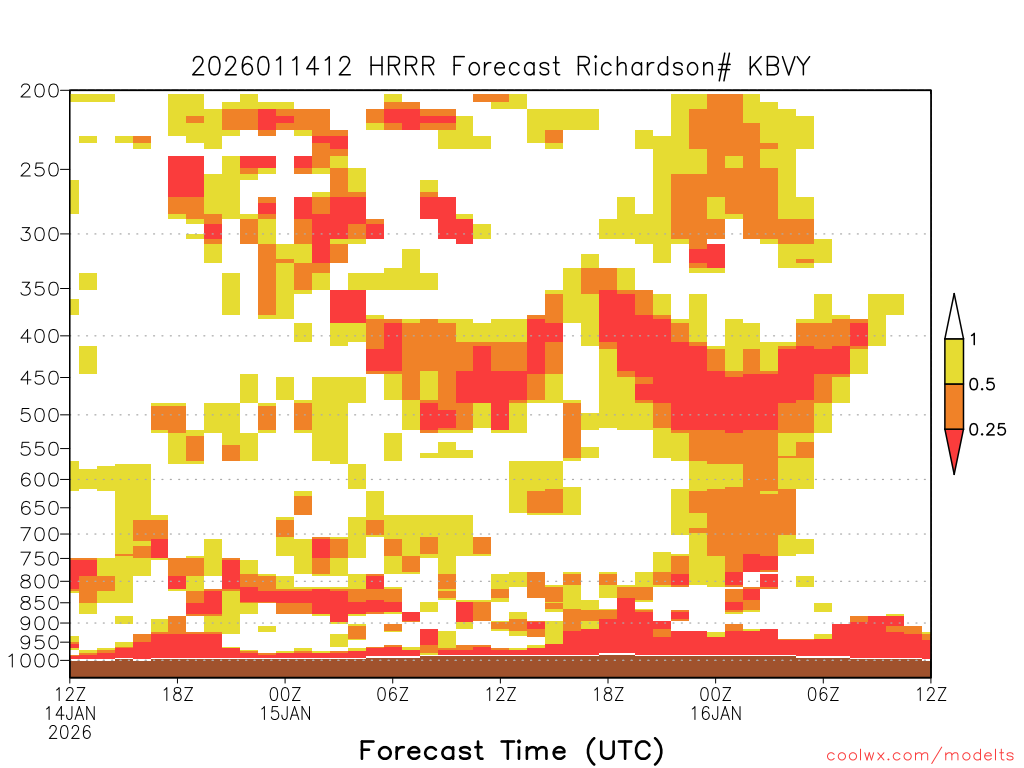 2026011412 HRRR Forecast Richardson# KBVY

200
250
300
350
400
450
500
550
600
650
700
750
800
850
900
950
1000

1
0.5
0.25

12Z 14JAN 2026
18Z
00Z 15JAN
06Z
12Z
18Z
00Z 16JAN
06Z
12Z

Forecast Time (UTC)

coolwx.com/modelts